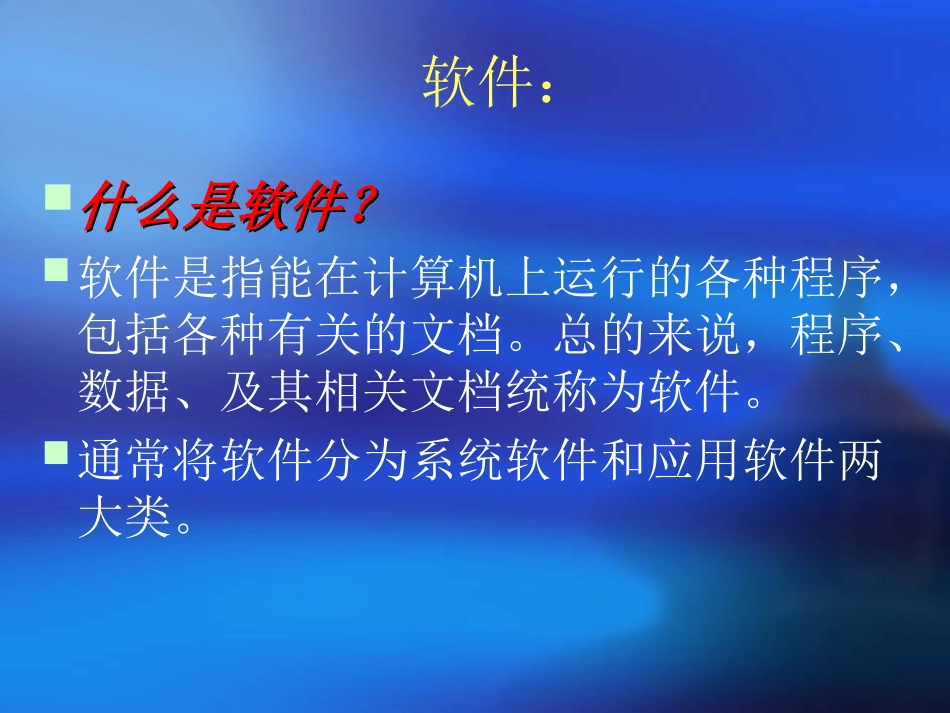 软件：

什么是软件？

软件是指能在计算机上运行的各种程序，包括各种有关的文档。总的来说，程序、数据、及其相关文档统称为软件。

通常将软件分为系统软件和应用软件两大类。